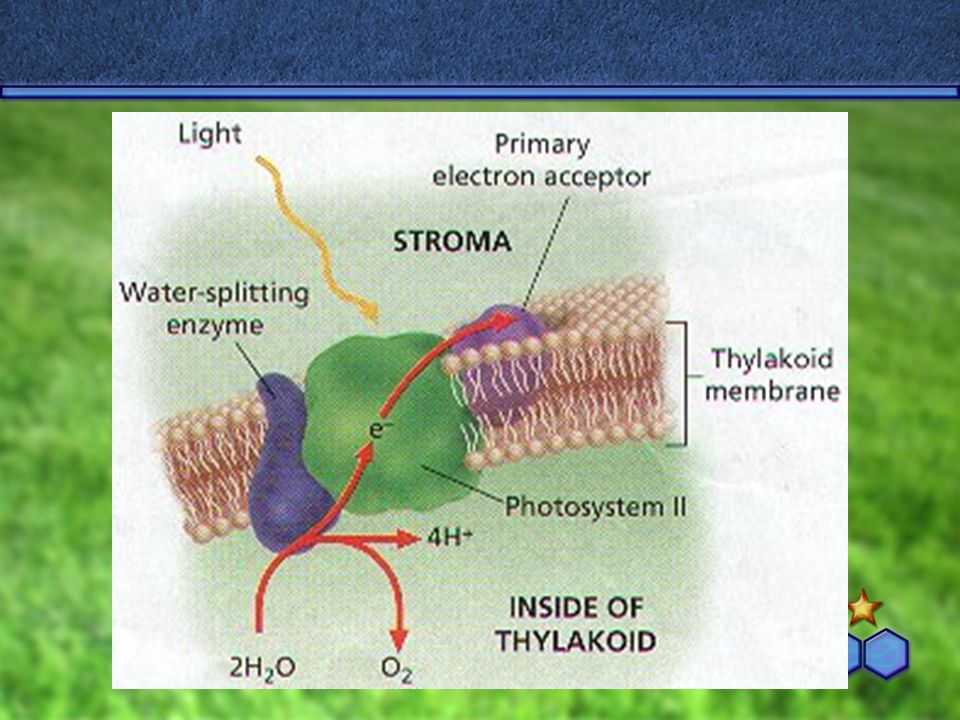 Light

Primary electron acceptor

STROMA

Water-splitting enzyme

Thylakoid membrane

$e^-$

Photosystem II

$4H^+$

INSIDE OF THYLAKOID

$2H_2O$

$O_2$